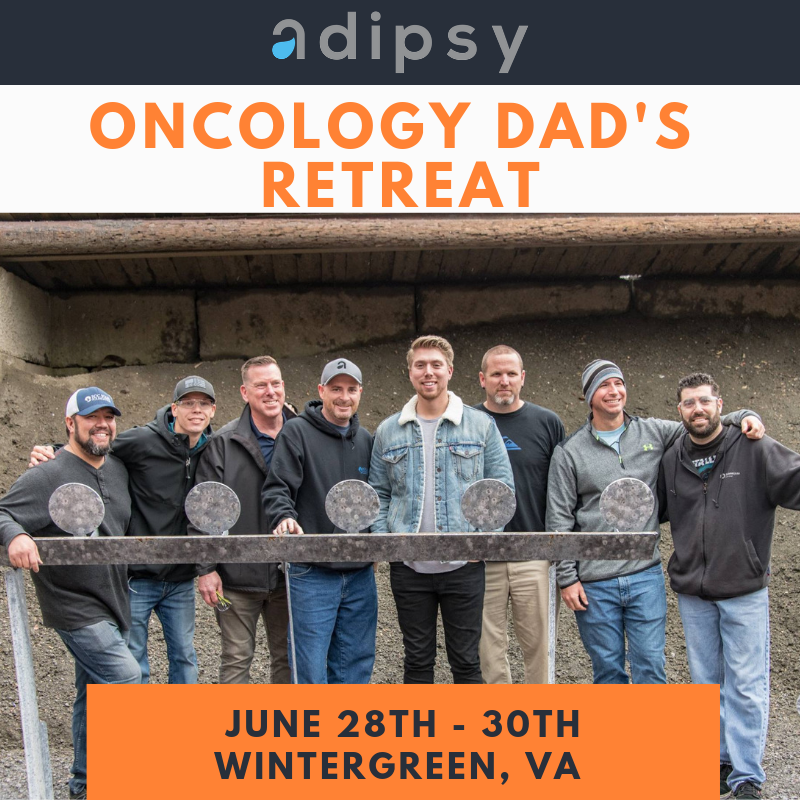 adipsy

ONCOLOGY DAD'S RETREAT

JUNE 28TH - 30TH
WINTERGREEN, VA